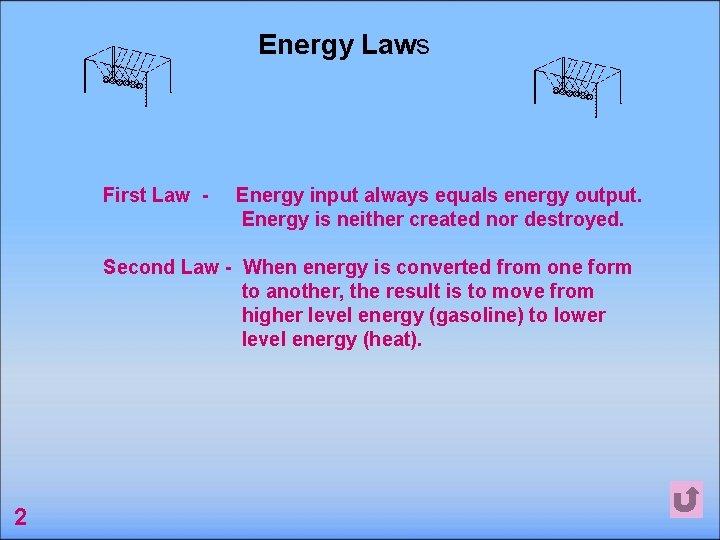 Energy Laws

First Law - Energy input always equals energy output. Energy is neither created nor destroyed.

Second Law - When energy is converted from one form to another, the result is to move from higher level energy (gasoline) to lower level energy (heat).

2